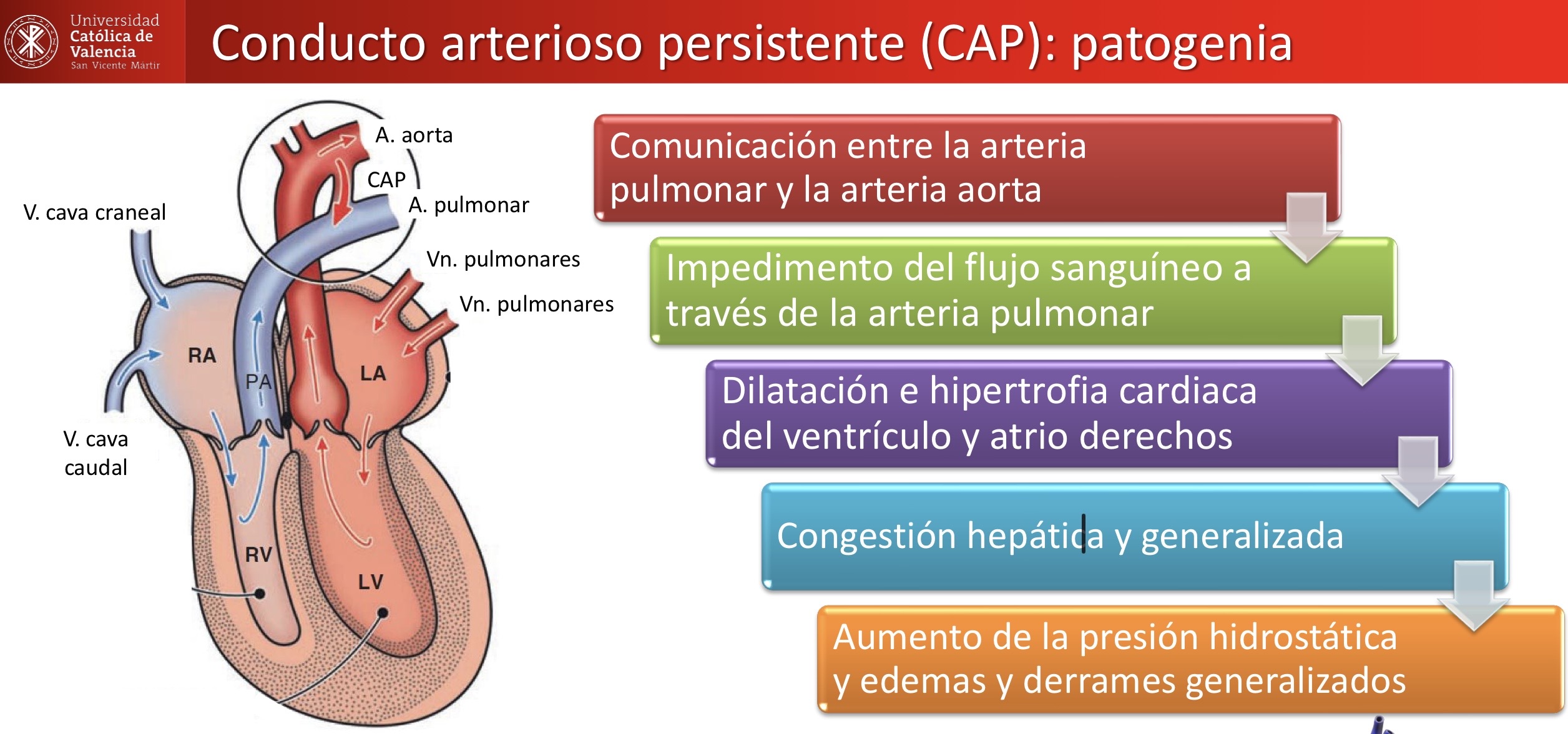 Universidad Católica de Valencia San Vicente Mártir

Conducto arterioso persistente (CAP): patogenia

A. aorta
CAP
A. pulmonar
V. cava craneal
Vn. pulmonares
Vn. pulmonares
RA
PA
LA
V. cava caudal
RV
LV

Comunicación entre la arteria pulmonar y la arteria aorta

Impedimento del flujo sanguíneo a través de la arteria pulmonar

Dilatación e hipertrofia cardiaca del ventrículo y atrio derechos

Congestión hepática y generalizada

Aumento de la presión hidrostática y edemas y derrames generalizados